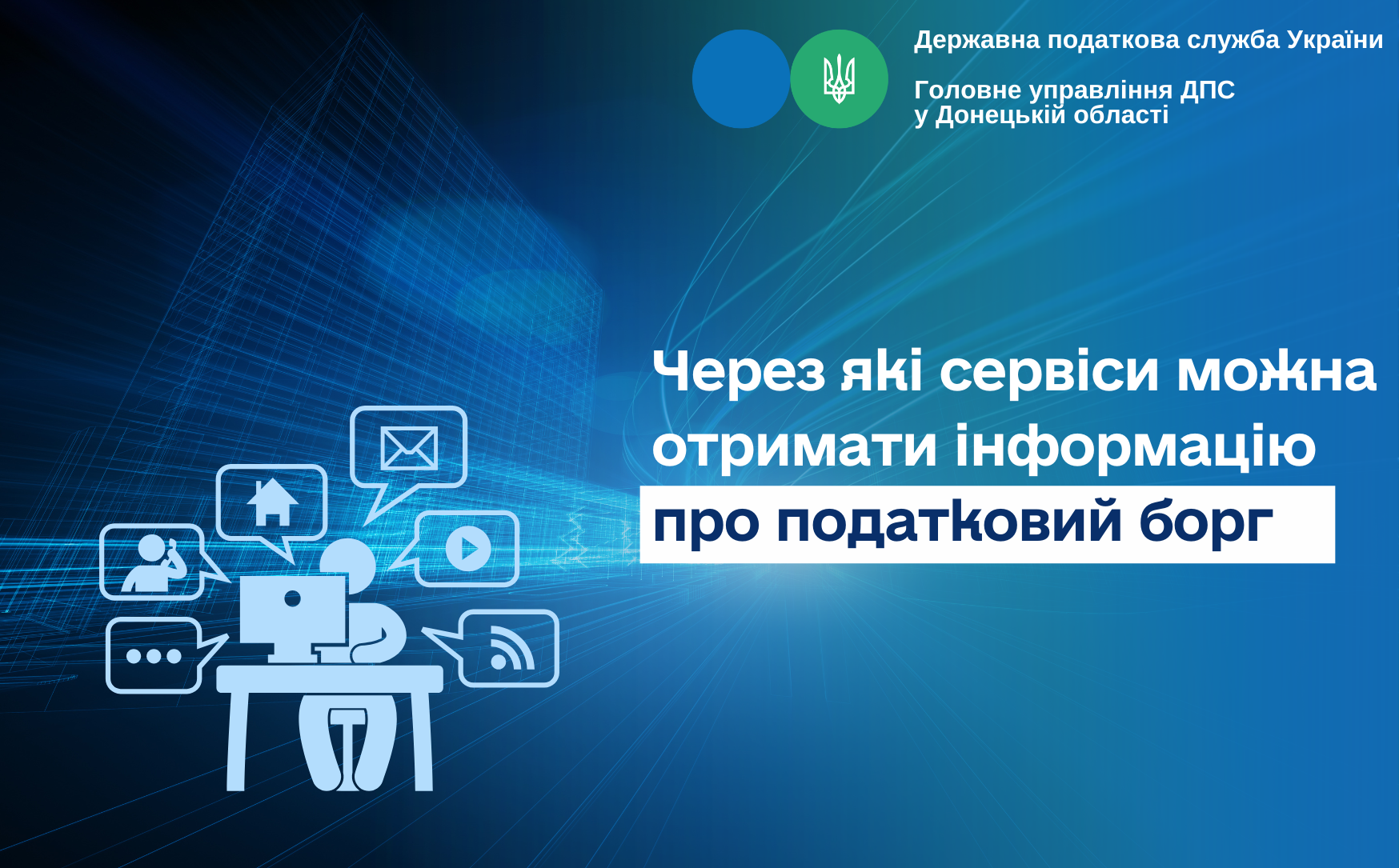 Державна податкова служба України

Головне управління ДПС у Донецькій області

Через які сервіси можна отримати інформацію про податковий борг